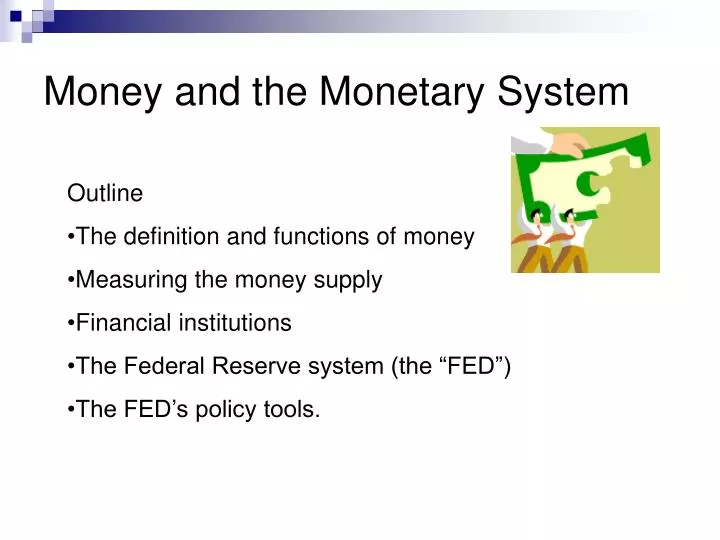 Money and the Monetary System

Outline

•The definition and functions of money

•Measuring the money supply

•Financial institutions

•The Federal Reserve system (the “FED”)

•The FED’s policy tools.